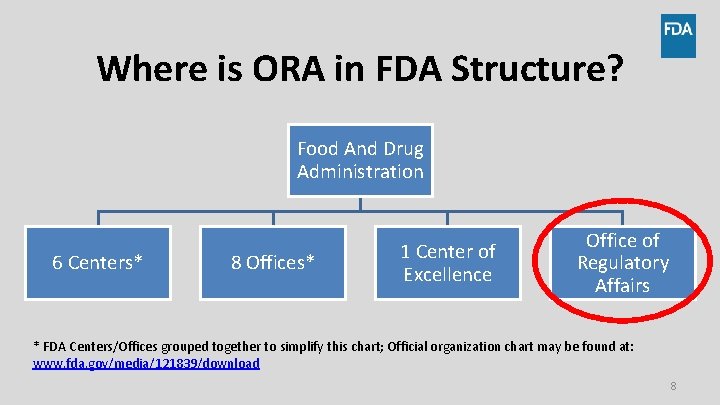 FDA

Where is ORA in FDA Structure?

Food And Drug Administration

6 Centers*

8 Offices*

1 Center of Excellence

Office of Regulatory Affairs

* FDA Centers/Offices grouped together to simplify this chart; Official organization chart may be found at: www.fda.gov/media/121839/download

8